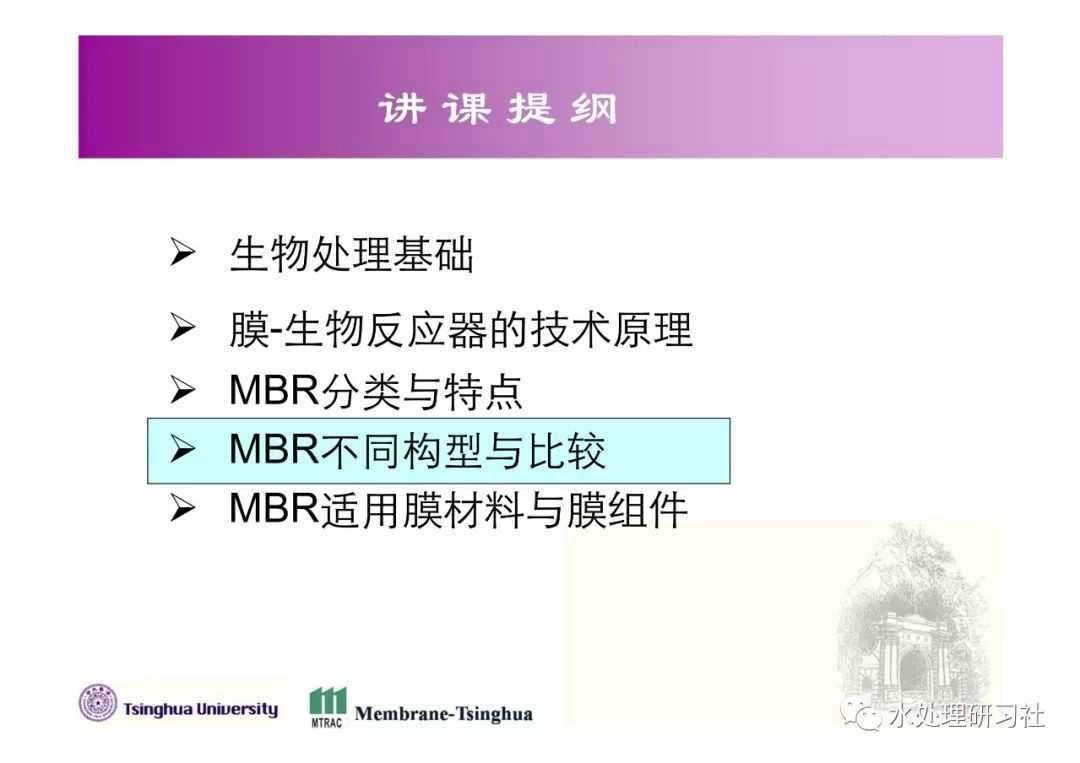 讲 课 提 纲

➢ 生物处理基础

➢ 膜-生物反应器的技术原理

➢ MBR分类与特点

➢ MBR不同构型与比较

➢ MBR适用膜材料与膜组件

Tsinghua University

MTRAC Membrane-Tsinghua

水处理研习社